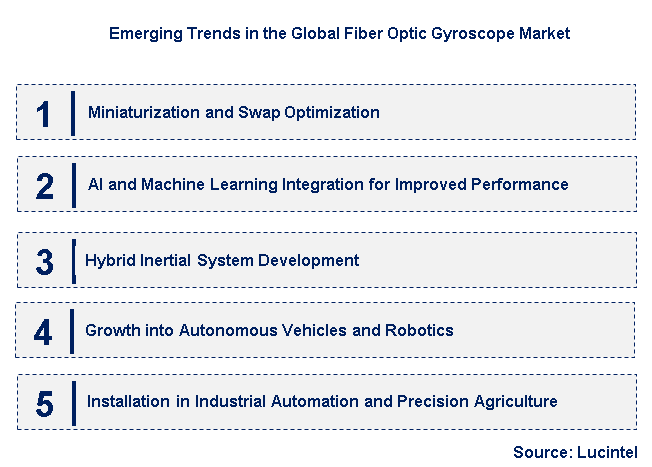 Emerging Trends in the Global Fiber Optic Gyroscope Market

1 Miniaturization and Swap Optimization

2 AI and Machine Learning Integration for Improved Performance

3 Hybrid Inertial System Development

4 Growth into Autonomous Vehicles and Robotics

5 Installation in Industrial Automation and Precision Agriculture

Source: Lucintel